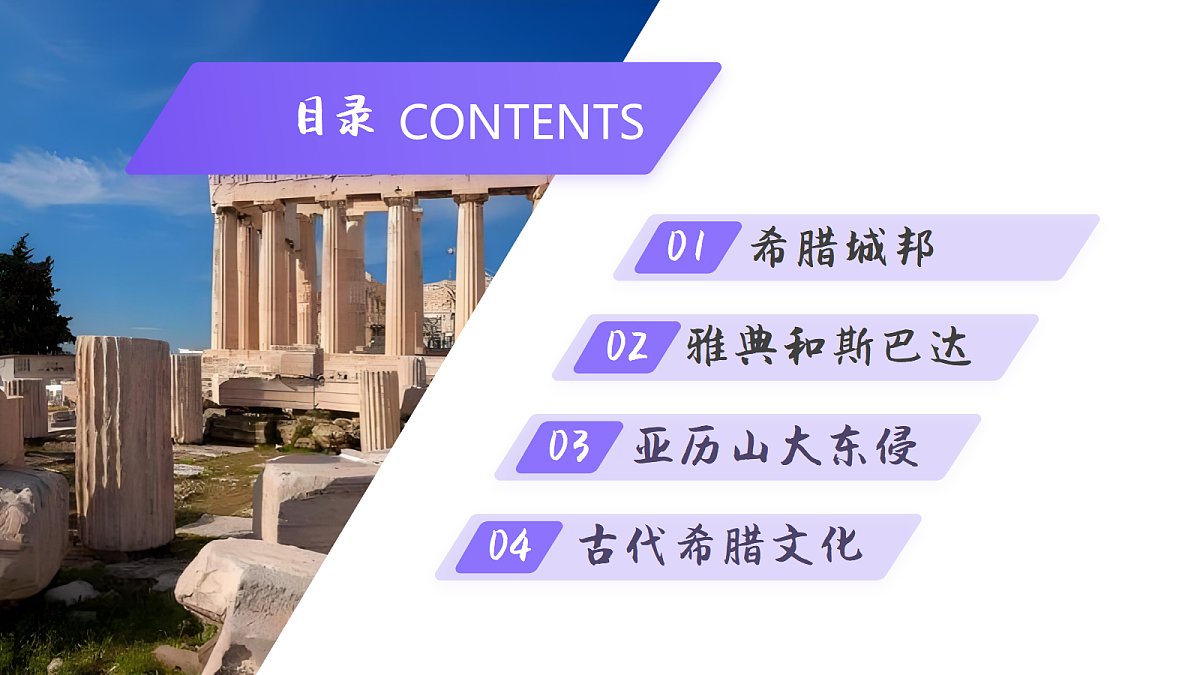 目录 CONTENTS

01 希腊城邦

02 雅典和斯巴达

03 亚历山大东侵

04 古代希腊文化